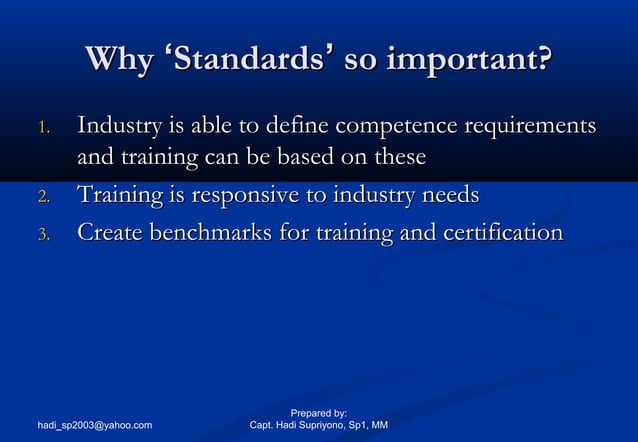 Why ‘Standards’ so important?

1. Industry is able to define competence requirements and training can be based on these
2. Training is responsive to industry needs
3. Create benchmarks for training and certification

hadi_sp2003@yahoo.com

Prepared by:
Capt. Hadi Supriyono, Sp1, MM